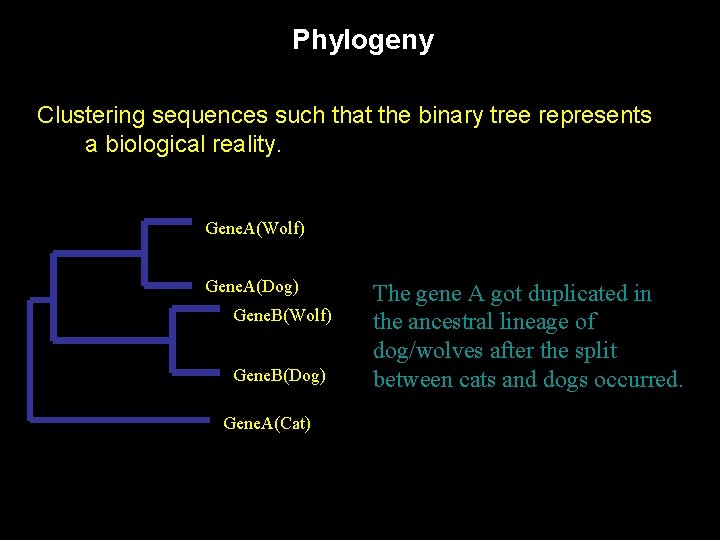 Phylogeny

Clustering sequences such that the binary tree represents a biological reality.

GeneA(Wolf)
GeneA(Dog)
GeneB(Wolf)
GeneB(Dog)
GeneA(Cat)

The gene A got duplicated in the ancestral lineage of dog/wolves after the split between cats and dogs occurred.